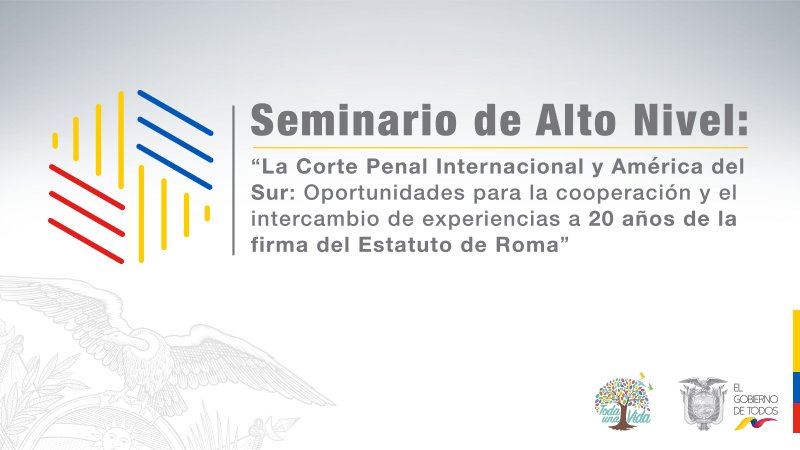 Seminario de Alto Nivel:

“La Corte Penal Internacional y América del Sur: Oportunidades para la cooperación y el intercambio de experiencias a 20 años de la firma del Estatuto de Roma”

Toda una Vida

EL GOBIERNO DE TODOS